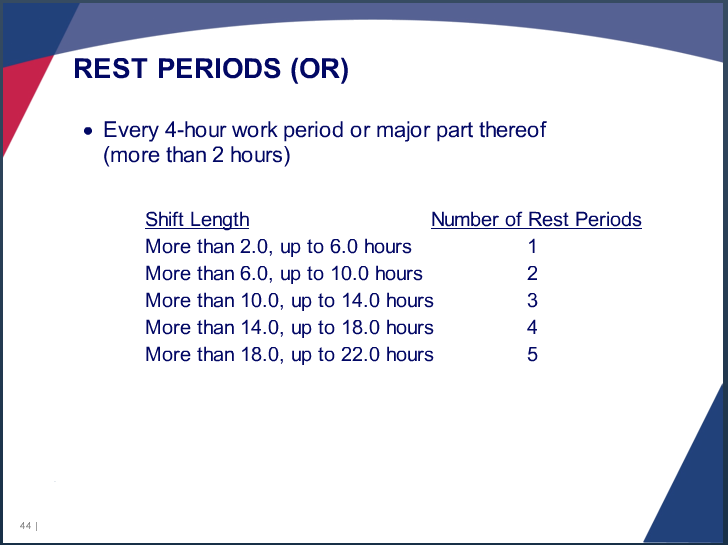 REST PERIODS (OR)

• Every 4-hour work period or major part thereof (more than 2 hours)

| Shift Length | Number of Rest Periods |
|---|---|
| More than 2.0, up to 6.0 hours | 1 |
| More than 6.0, up to 10.0 hours | 2 |
| More than 10.0, up to 14.0 hours | 3 |
| More than 14.0, up to 18.0 hours | 4 |
| More than 18.0, up to 22.0 hours | 5 |

44 |